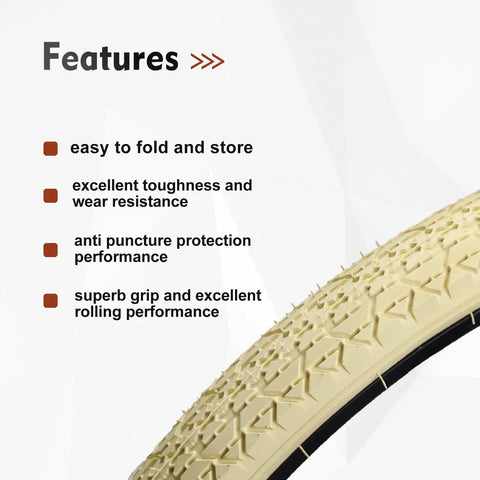 Features >>>

easy to fold and store

excellent toughness and wear resistance

anti puncture protection performance

superb grip and excellent rolling performance